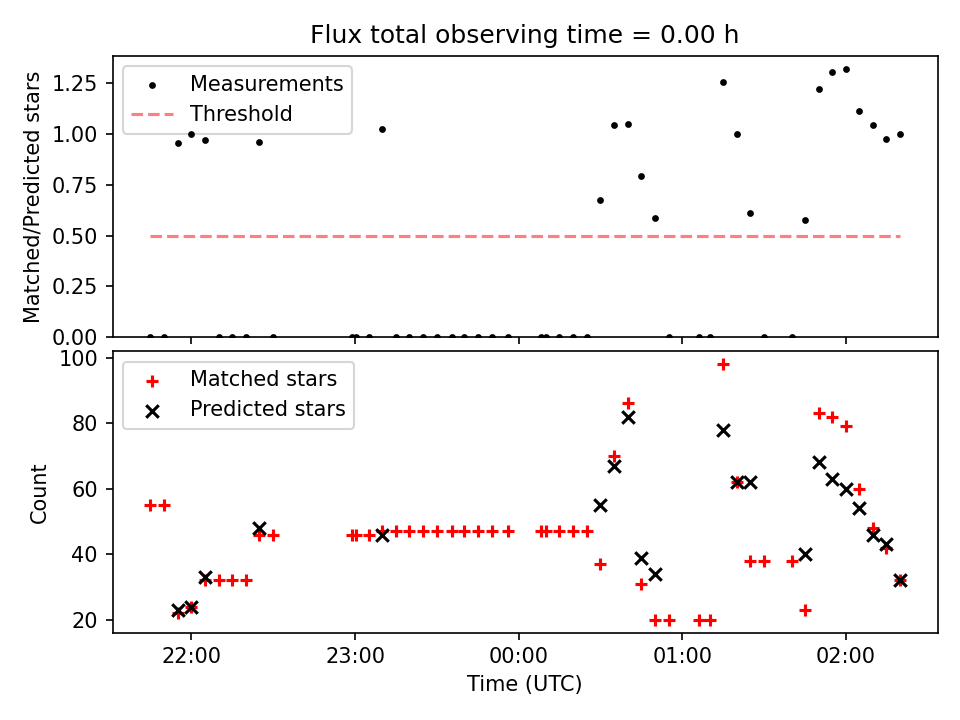 Flux total observing time = 0.00 h

Measurements
Threshold

Matched/Predicted stars

1.25
1.00
0.75
0.50
0.25
0.00

Matched stars
Predicted stars

Count

100
80
60
40
20

22:00
23:00
00:00
01:00
02:00

Time (UTC)